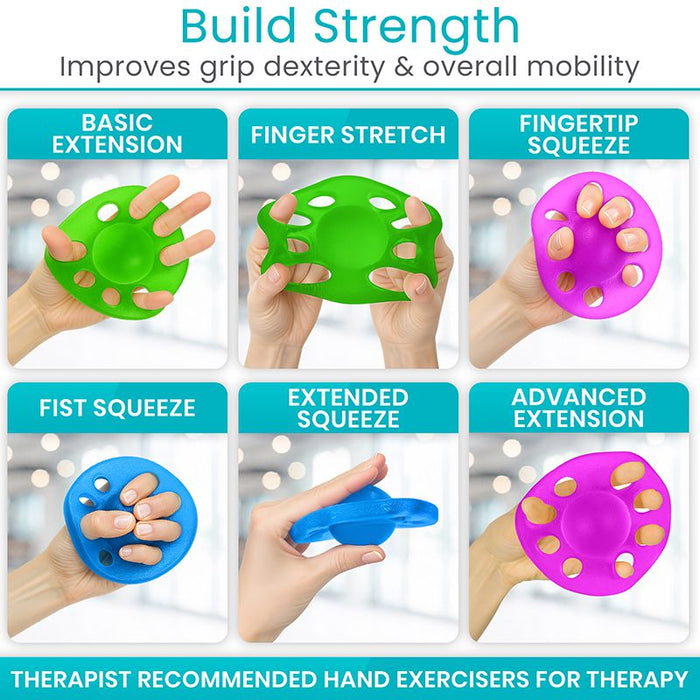 Build Strength
Improves grip dexterity & overall mobility

BASIC EXTENSION

FINGER STRETCH

FINGERTIP SQUEEZE

FIST SQUEEZE

EXTENDED SQUEEZE

ADVANCED EXTENSION

THERAPIST RECOMMENDED HAND EXERCISERS FOR THERAPY